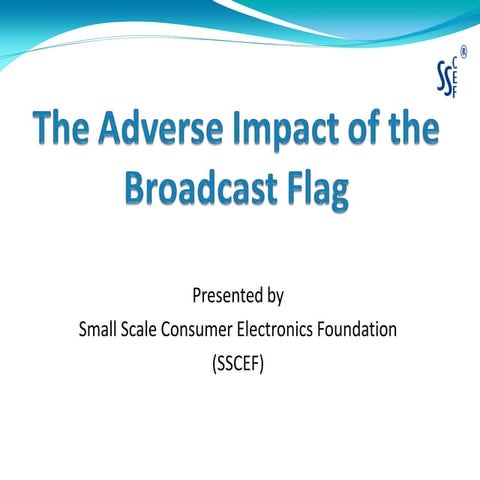 SSCEF®

The Adverse Impact of the Broadcast Flag

Presented by
Small Scale Consumer Electronics Foundation
(SSCEF)